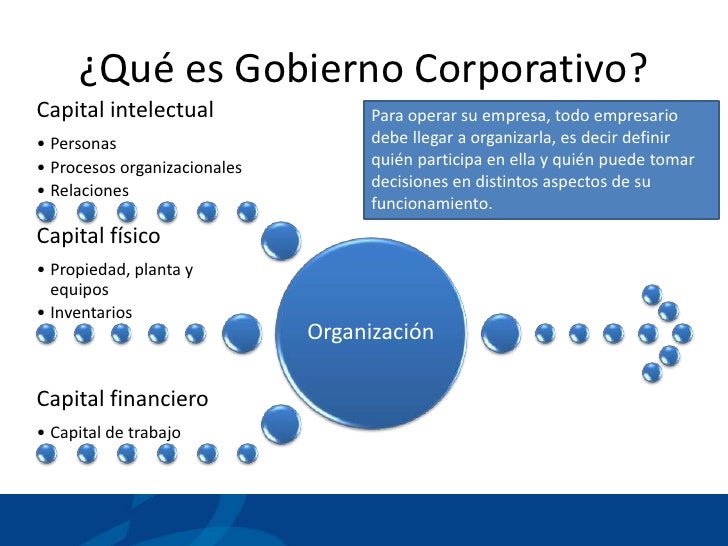 ¿Qué es Gobierno Corporativo?

Capital intelectual
• Personas
• Procesos organizacionales
• Relaciones

Capital físico
• Propiedad, planta y equipos
• Inventarios

Capital financiero
• Capital de trabajo

Para operar su empresa, todo empresario debe llegar a organizarla, es decir definir quién participa en ella y quién puede tomar decisiones en distintos aspectos de su funcionamiento.

Organización